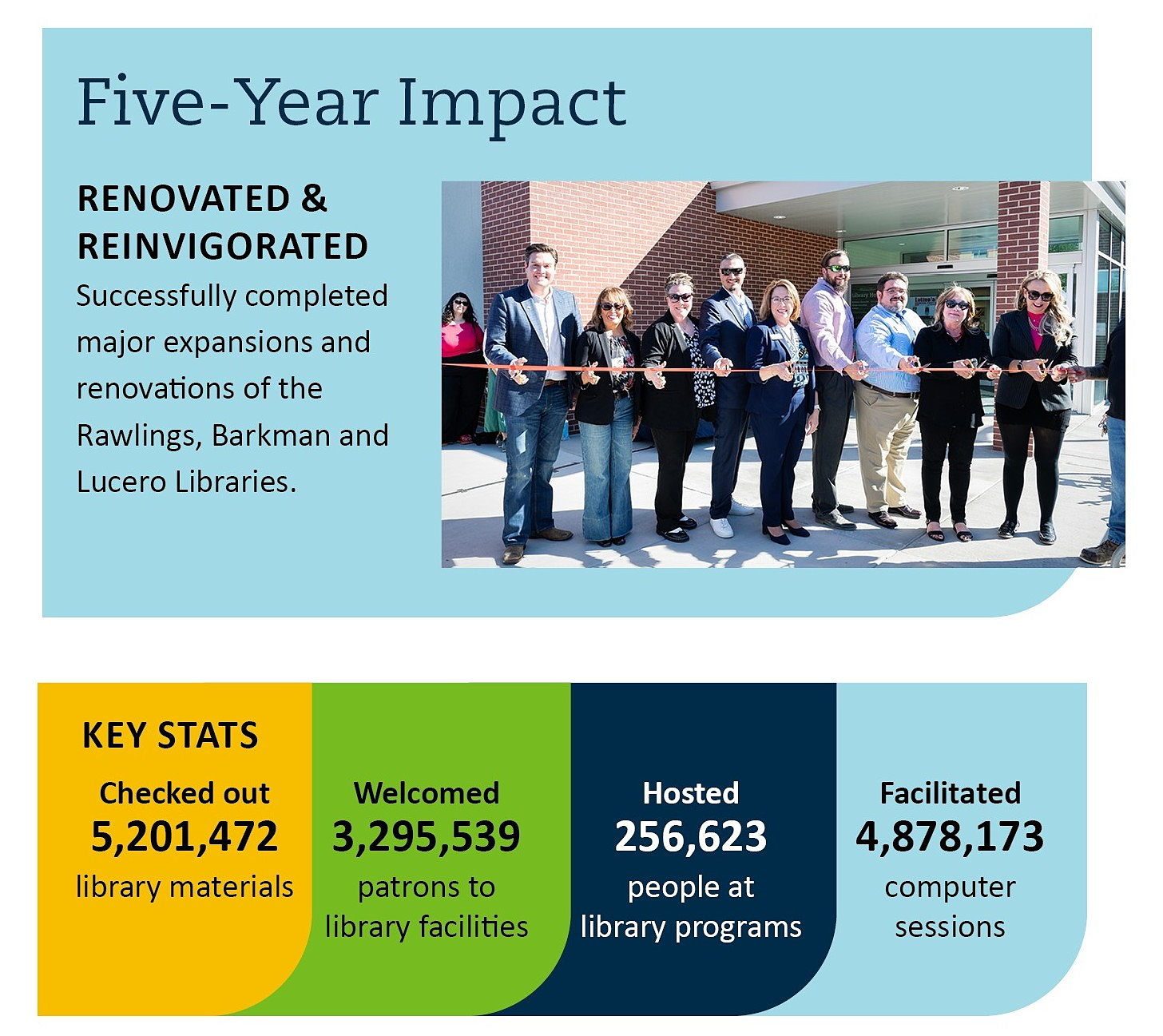 Five-Year Impact

RENOVATED & REINVIGORATED

Successfully completed major expansions and renovations of the Rawlings, Barkman and Lucero Libraries.

KEY STATS

Checked out
5,201,472
library materials

Welcomed
3,295,539
patrons to library facilities

Hosted
256,623
people at library programs

Facilitated
4,878,173
computer sessions